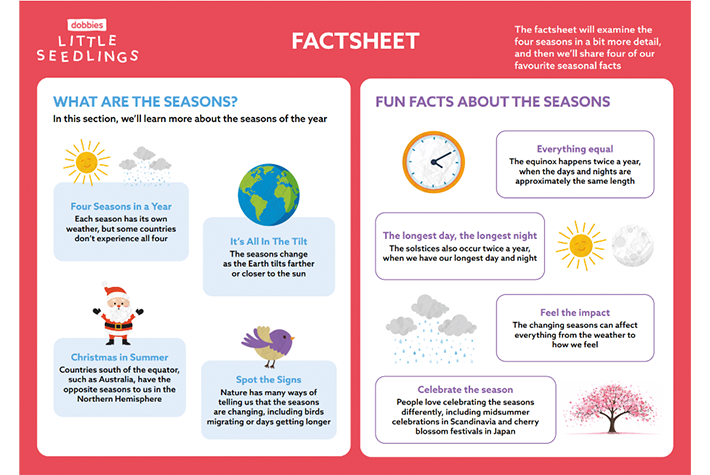 dobbies
LITTLE SEEDLINGS

FACTSHEET

The factsheet will examine the four seasons in a bit more detail, and then we'll share four of our favourite seasonal facts

WHAT ARE THE SEASONS?

In this section, we'll learn more about the seasons of the year

Four Seasons in a Year
Each season has its own weather, but some countries don't experience all four

It's All In The Tilt
The seasons change as the Earth tilts farther or closer to the sun

Christmas in Summer
Countries south of the equator, such as Australia, have the opposite seasons to us in the Northern Hemisphere

Spot the Signs
Nature has many ways of telling us that the seasons are changing, including birds migrating or days getting longer

FUN FACTS ABOUT THE SEASONS

Everything equal
The equinox happens twice a year, when the days and nights are approximately the same length

The longest day, the longest night
The solstices also occur twice a year, when we have our longest day and night

Feel the impact
The changing seasons can affect everything from the weather to how we feel

Celebrate the season
People love celebrating the seasons differently, including midsummer celebrations in Scandinavia and cherry blossom festivals in Japan